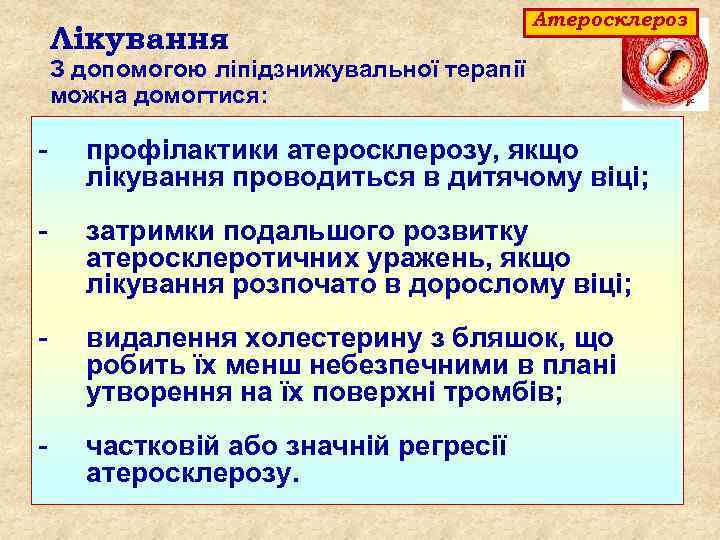 Атеросклероз

Лікування
З допомогою ліпідзнижувальної терапії можна домогтися:

- профілактики атеросклерозу, якщо лікування проводиться в дитячому віці;

- затримки подальшого розвитку атеросклеротичних уражень, якщо лікування розпочато в дорослому віці;

- видалення холестерину з бляшок, що робить їх менш небезпечними в плані утворення на їх поверхні тромбів;

- частковій або значній регресії атеросклерозу.